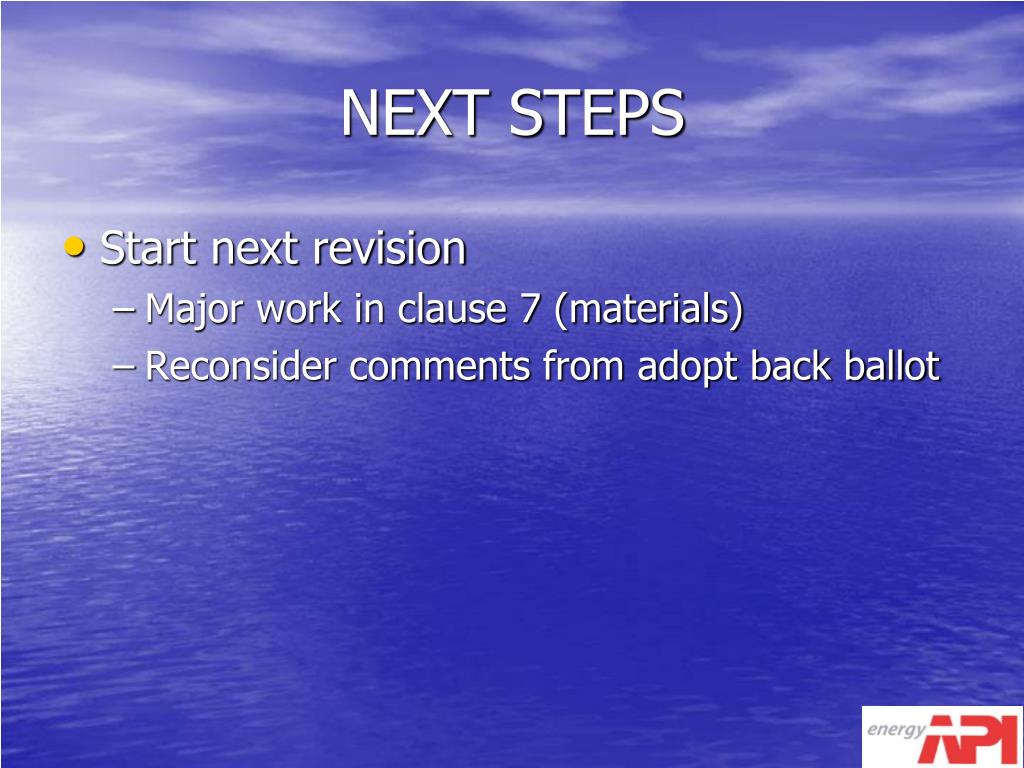 NEXT STEPS

• Start next revision
– Major work in clause 7 (materials)
– Reconsider comments from adopt back ballot

energy API